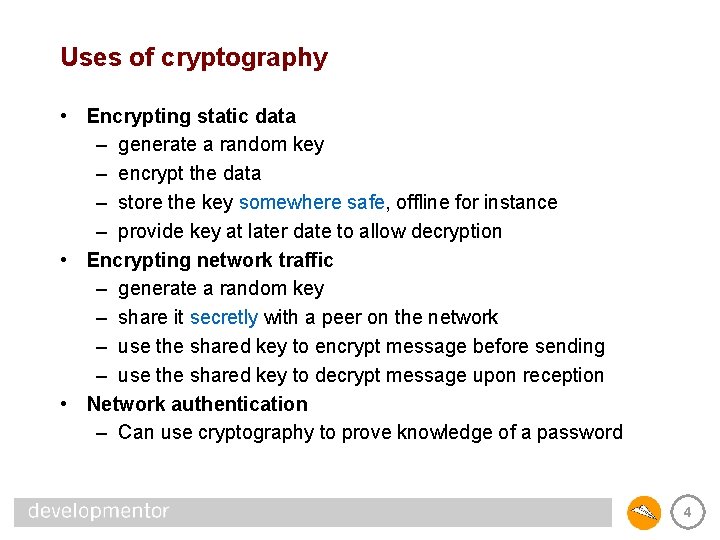 Uses of cryptography

• Encrypting static data
– generate a random key
– encrypt the data
– store the key somewhere safe, offline for instance
– provide key at later date to allow decryption
• Encrypting network traffic
– generate a random key
– share it secretly with a peer on the network
– use the shared key to encrypt message before sending
– use the shared key to decrypt message upon reception
• Network authentication
– Can use cryptography to prove knowledge of a password

developmentor

4